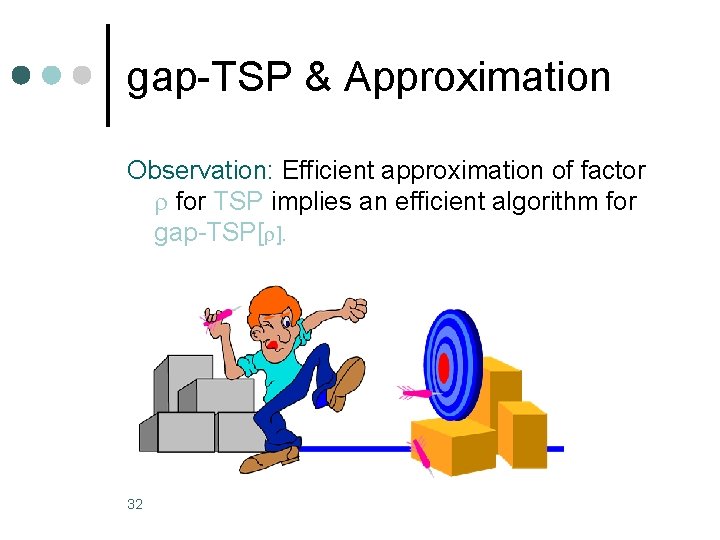 gap-TSP & Approximation

Observation: Efficient approximation of factor $\rho$ for TSP implies an efficient algorithm for gap-TSP[$\rho$].

32